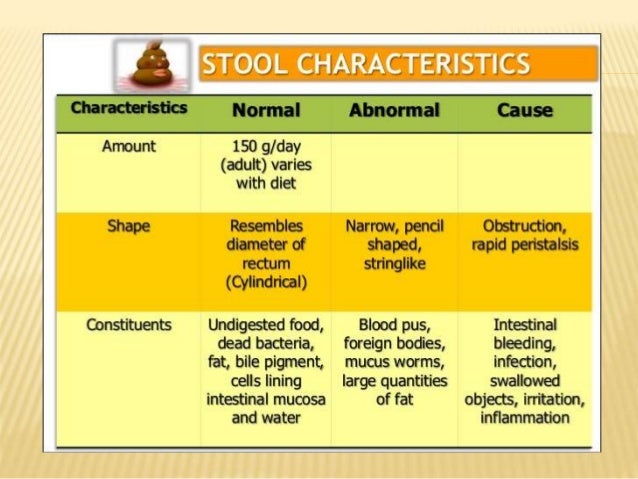 STOOL CHARACTERISTICS

| Characteristics | Normal | Abnormal | Cause |
|---|---|---|---|
| Amount | 150 g/day (adult) varies with diet | | |
| Shape | Resembles diameter of rectum (Cylindrical) | Narrow, pencil shaped, stringlike | Obstruction, rapid peristalsis |
| Constituents | Undigested food, dead bacteria, fat, bile pigment, cells lining intestinal mucosa and water | Blood pus, foreign bodies, mucus worms, large quantities of fat | Intestinal bleeding, infection, swallowed objects, irritation, inflammation |